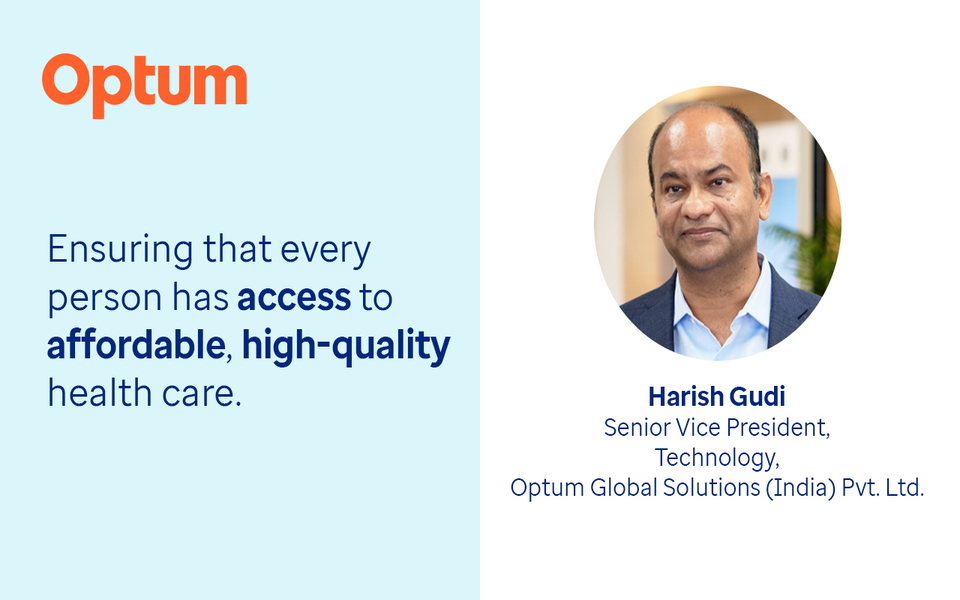 Optum

Ensuring that every person has access to affordable, high-quality health care.

Harish Gudi
Senior Vice President,
Technology,
Optum Global Solutions (India) Pvt. Ltd.